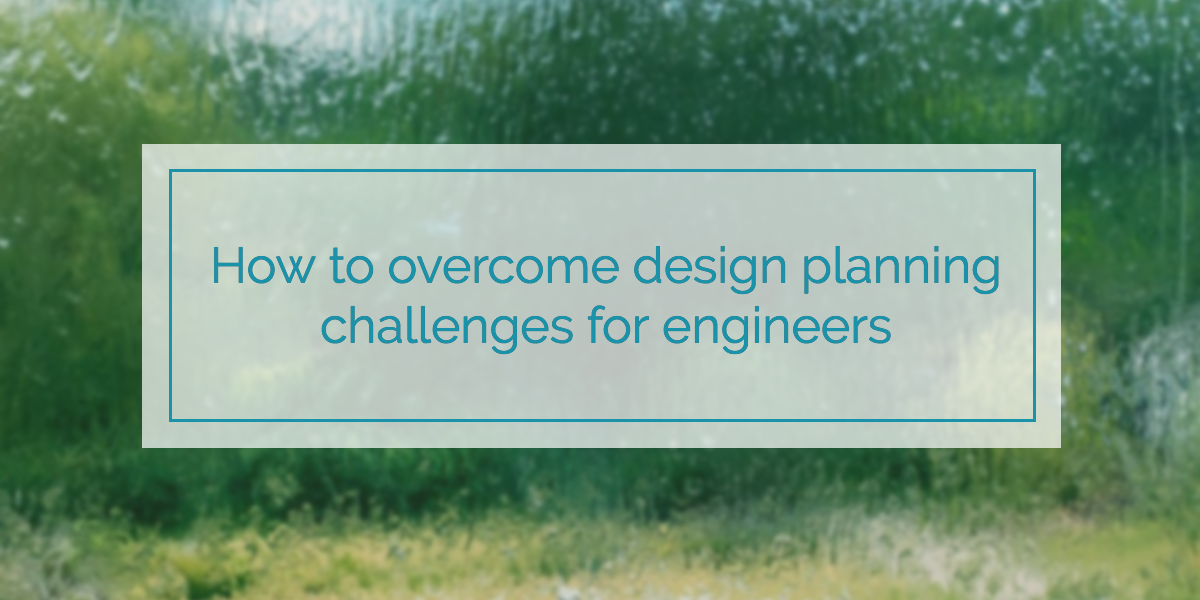 How to overcome design planning challenges for engineers